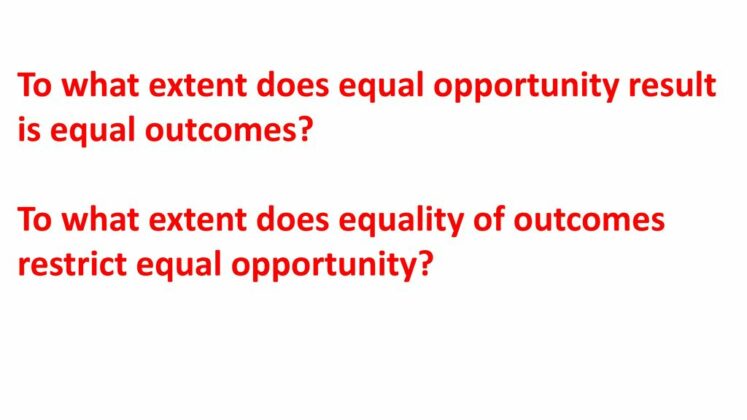 To what extent does equal opportunity result is equal outcomes?

To what extent does equality of outcomes restrict equal opportunity?